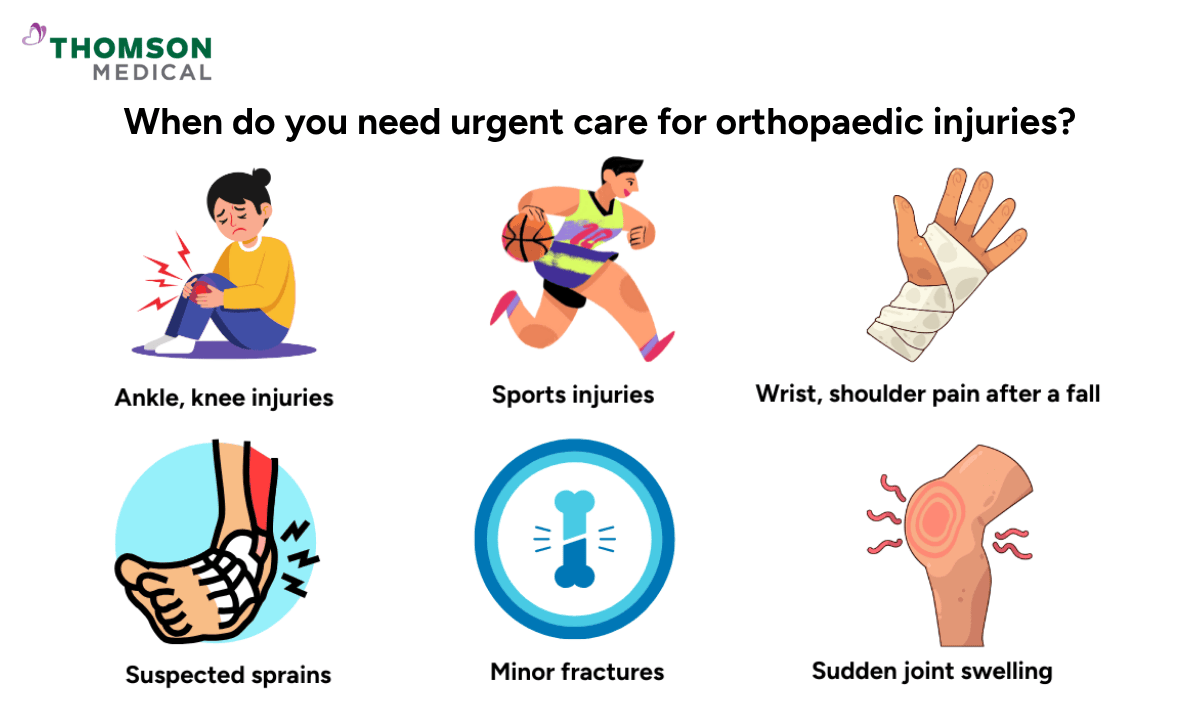 THOMSON MEDICAL

When do you need urgent care for orthopaedic injuries?

Ankle, knee injuries

Sports injuries

Wrist, shoulder pain after a fall

Suspected sprains

Minor fractures

Sudden joint swelling